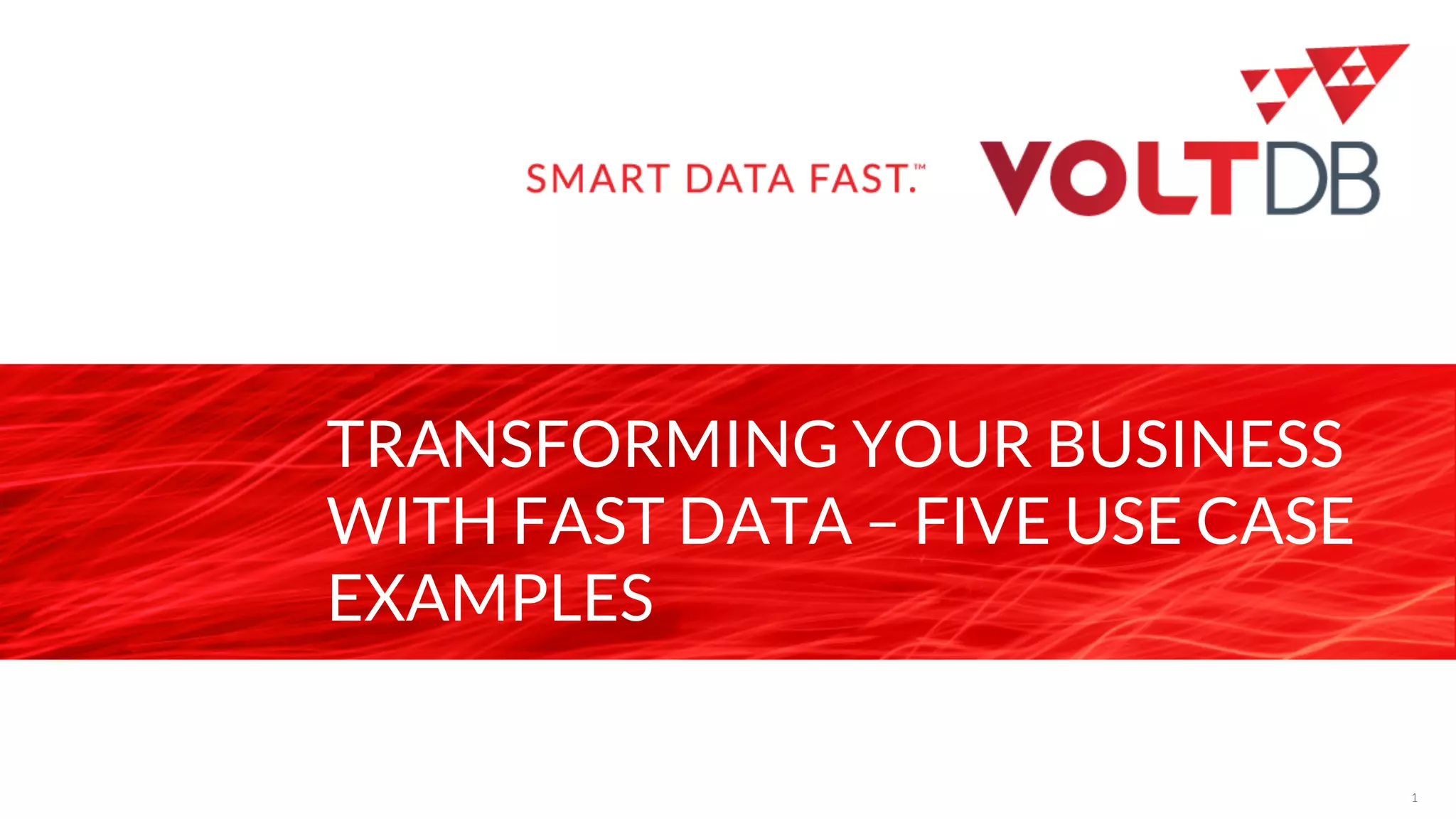 SMART DATA FAST.™

VOLTDB

TRANSFORMING YOUR BUSINESS WITH FAST DATA – FIVE USE CASE EXAMPLES

1